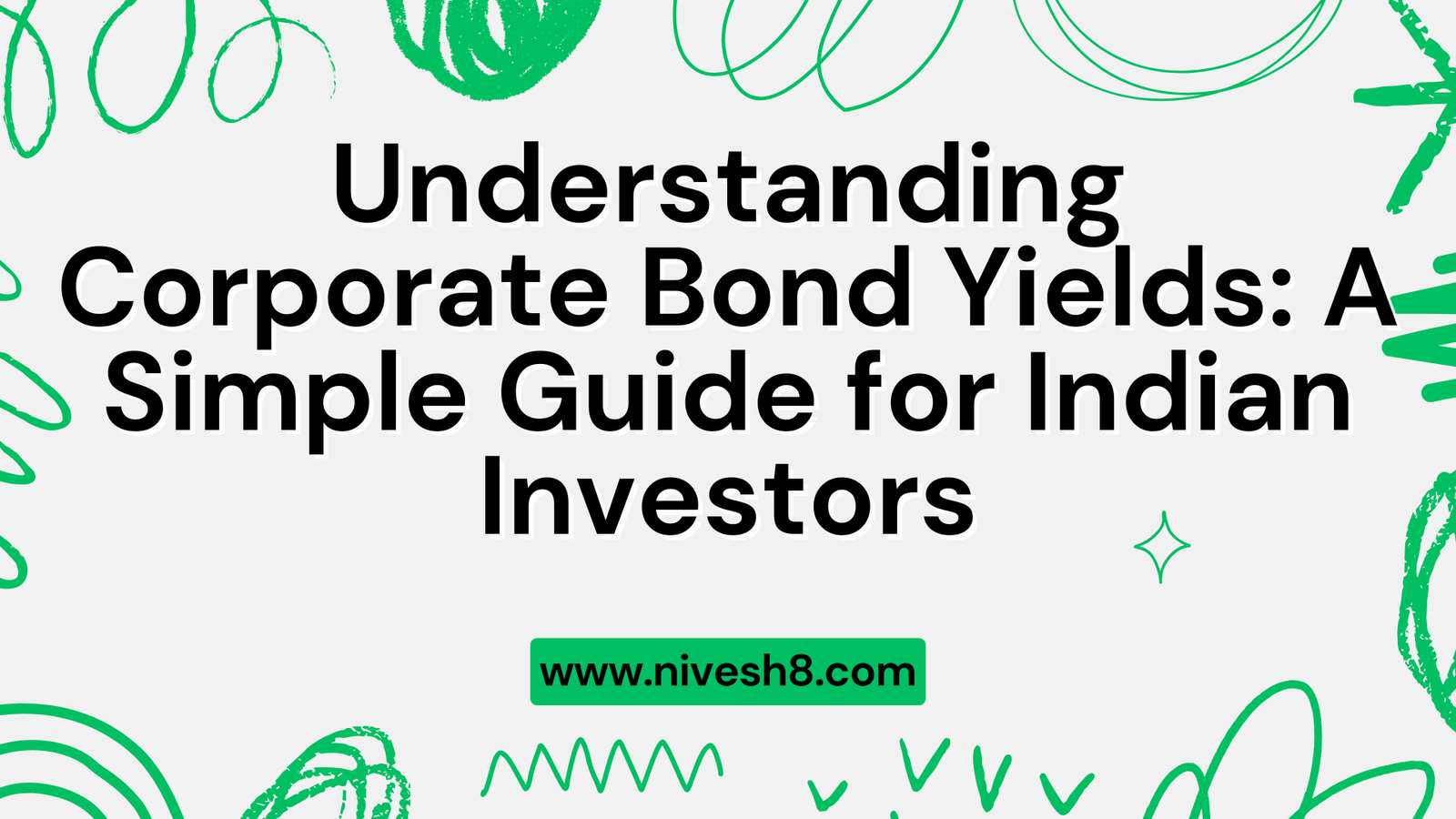 Understanding Corporate Bond Yields: A Simple Guide for Indian Investors

www.nivesh8.com